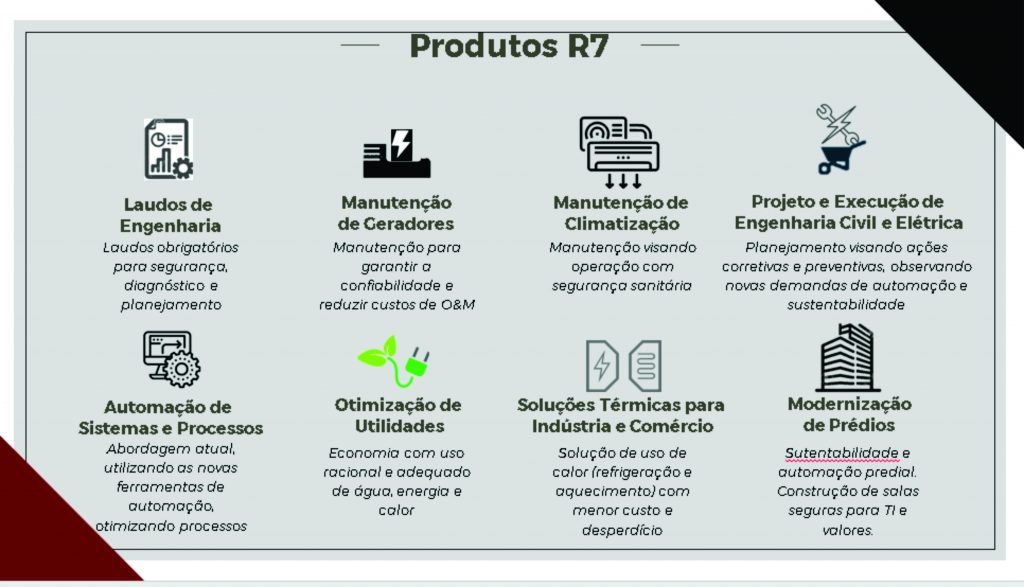 Produtos R7

Laudos de Engenharia
Laudos obrigatórios para segurança, diagnóstico e planejamento

Manutenção de Geradores
Manutenção para garantir a confiabilidade e reduzir custos de O&M

Manutenção de Climatização
Manutenção visando operação com segurança sanitária

Projeto e Execução de Engenharia Civil e Elétrica
Planejamento visando ações corretivas e preventivas, observando novas demandas de automação e sustentabilidade

Automação de Sistemas e Processos
Abordagem atual, utilizando as novas ferramentas de automação, otimizando processos

Otimização de Utilidades
Economia com uso racional e adequado de água, energia e calor

Soluções Térmicas para Indústria e Comércio
Solução de uso de calor (refrigeração e aquecimento) com menor custo e desperdício

Modernização de Prédios
Sutentabilidade e automação predial. Construção de salas seguras para TI e valores.